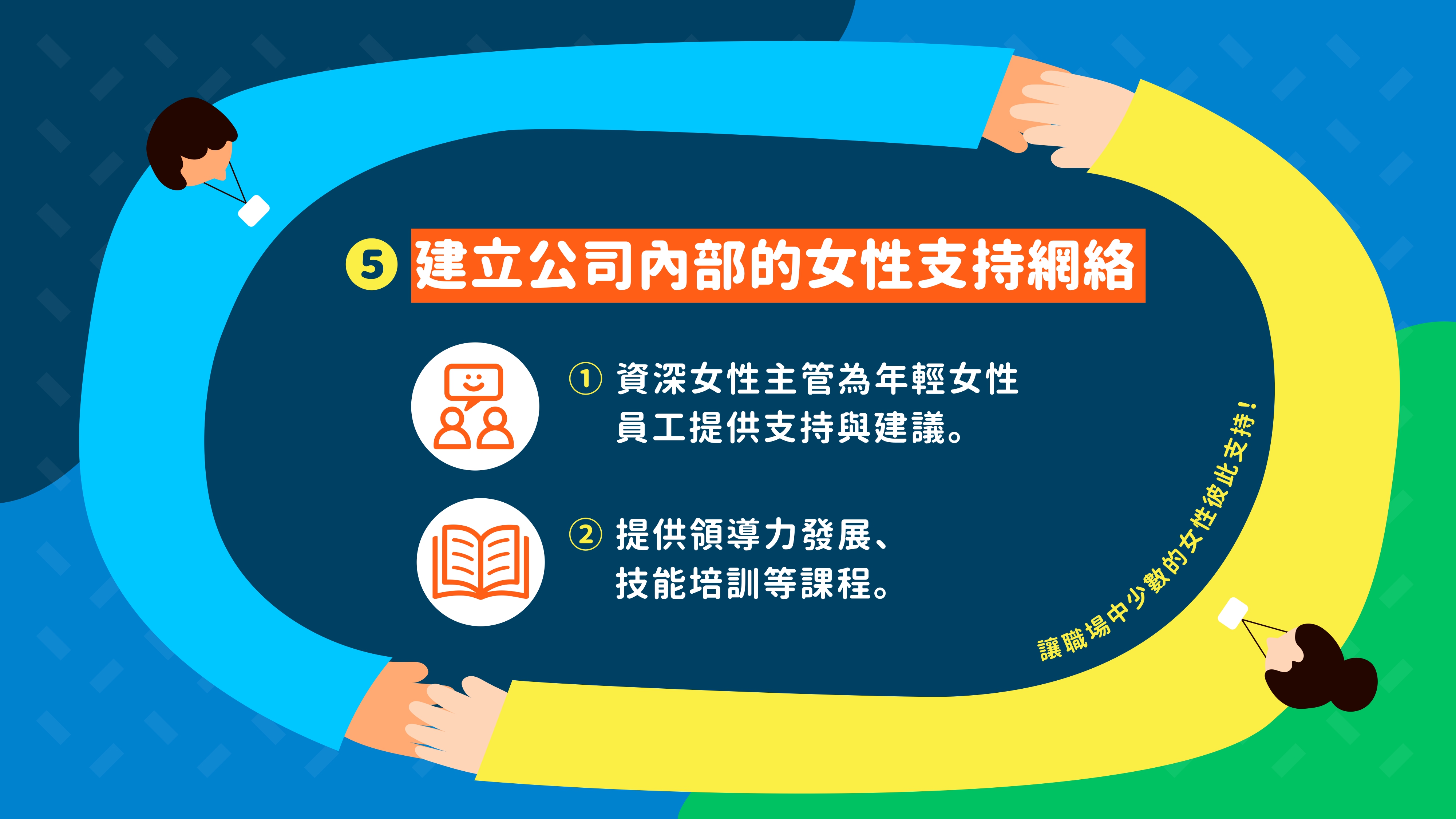 5 建立公司內部的女性支持網絡

① 資深女性主管為年輕女性員工提供支持與建議。

② 提供領導力發展、技能培訓等課程。

讓職場中少數的女性彼此支持！